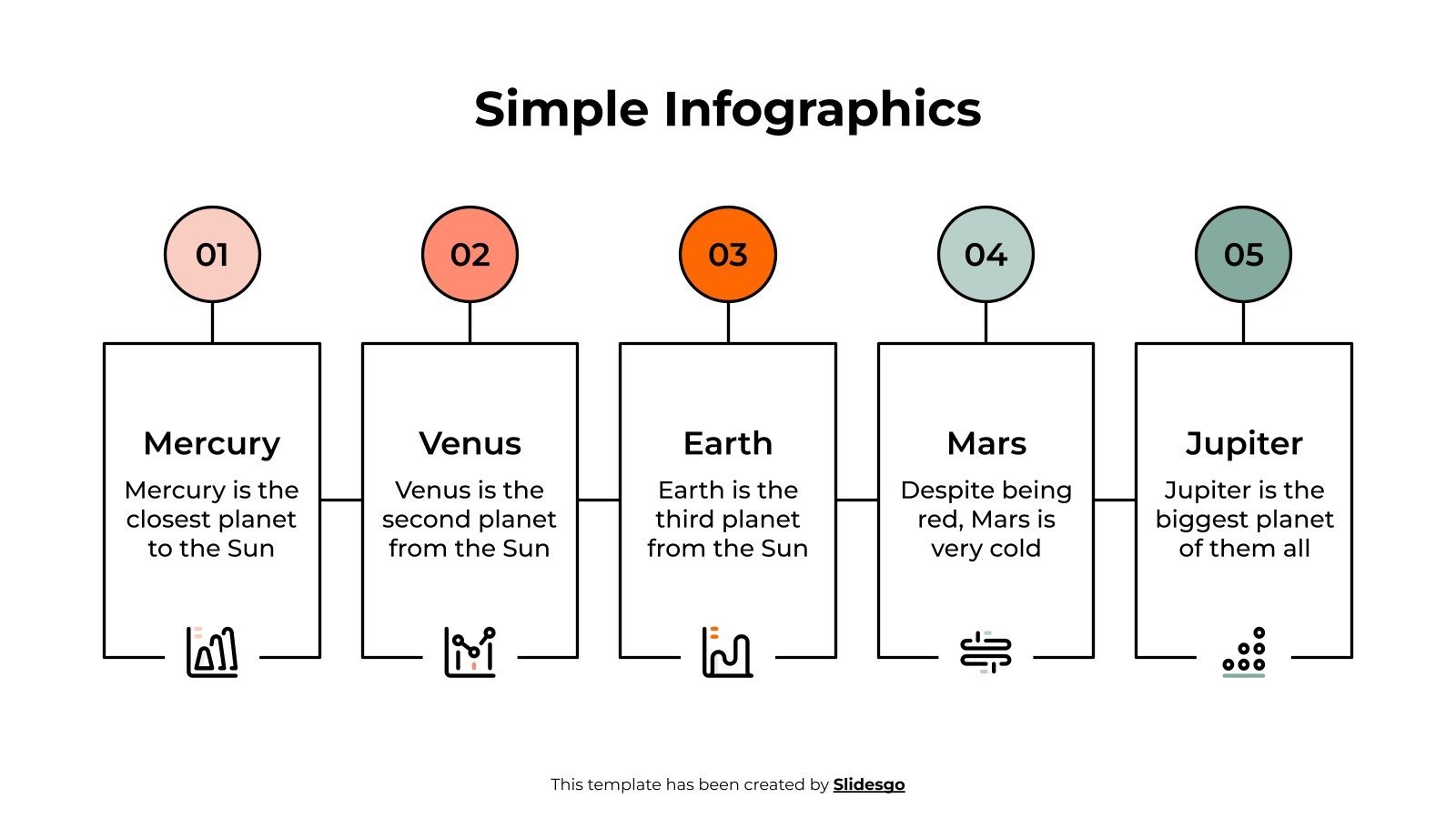 Simple Infographics

01

Mercury

Mercury is the closest planet to the Sun

02

Venus

Venus is the second planet from the Sun

03

Earth

Earth is the third planet from the Sun

04

Mars

Despite being red, Mars is very cold

05

Jupiter

Jupiter is the biggest planet of them all

This template has been created by Slidesgo